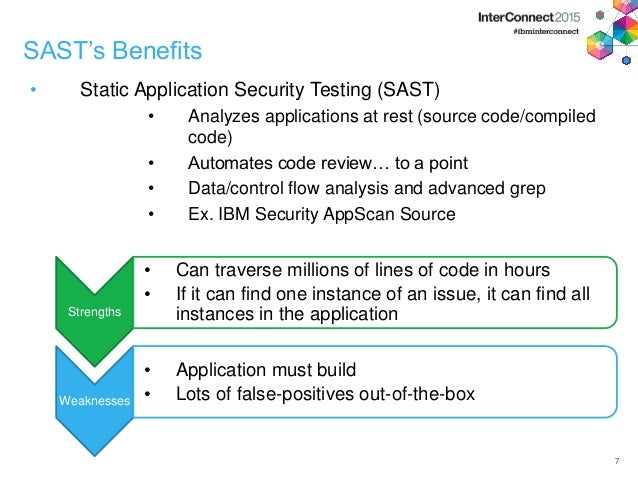 InterConnect2015
#ibminterconnect

SAST's Benefits

• Static Application Security Testing (SAST)
  • Analyzes applications at rest (source code/compiled code)
  • Automates code review… to a point
  • Data/control flow analysis and advanced grep
  • Ex. IBM Security AppScan Source

Strengths
• Can traverse millions of lines of code in hours
• If it can find one instance of an issue, it can find all instances in the application

Weaknesses
• Application must build
• Lots of false-positives out-of-the-box

7